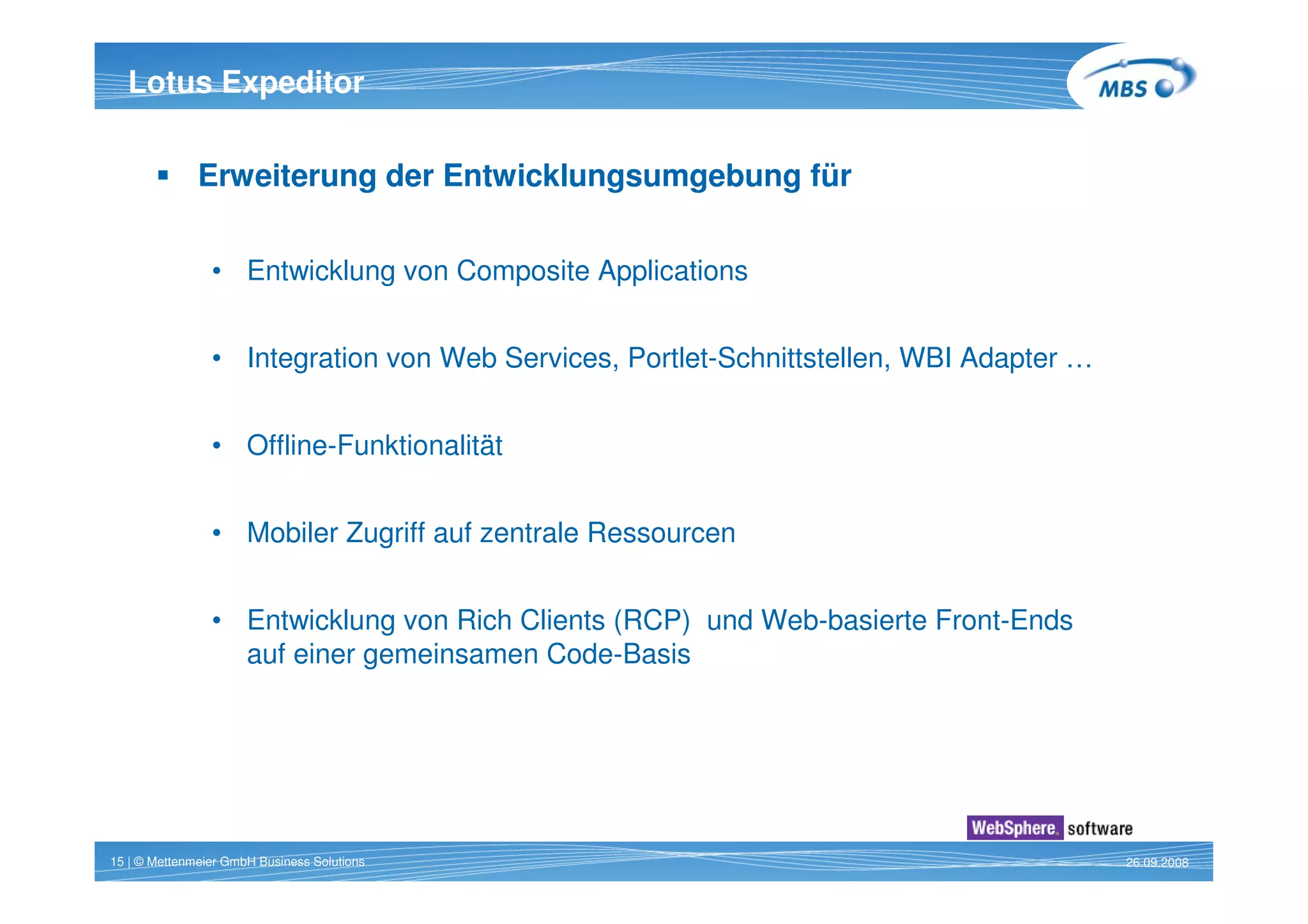 Lotus Expeditor

MBS

▪ Erweiterung der Entwicklungsumgebung für

• Entwicklung von Composite Applications

• Integration von Web Services, Portlet-Schnittstellen, WBI Adapter …

• Offline-Funktionalität

• Mobiler Zugriff auf zentrale Ressourcen

• Entwicklung von Rich Clients (RCP) und Web-basierte Front-Ends auf einer gemeinsamen Code-Basis

WebSphere. software

15 | © Mettenmeier GmbH Business Solutions

26.09.2008